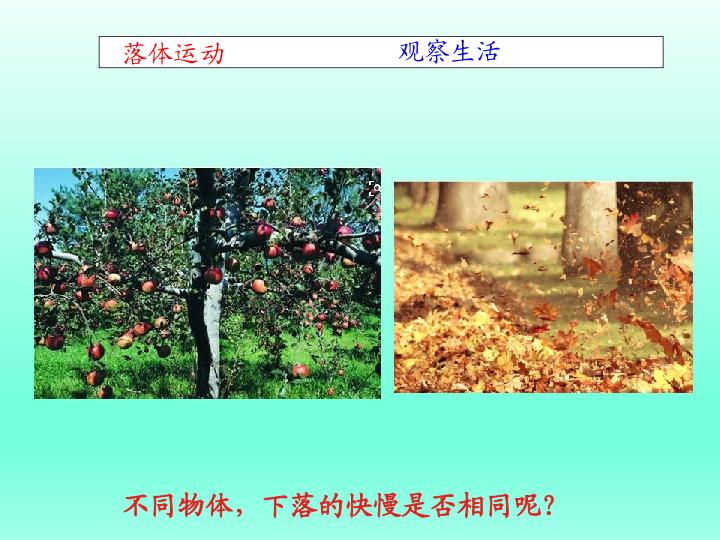 落体运动 观察生活

不同物体，下落的快慢是否相同呢?